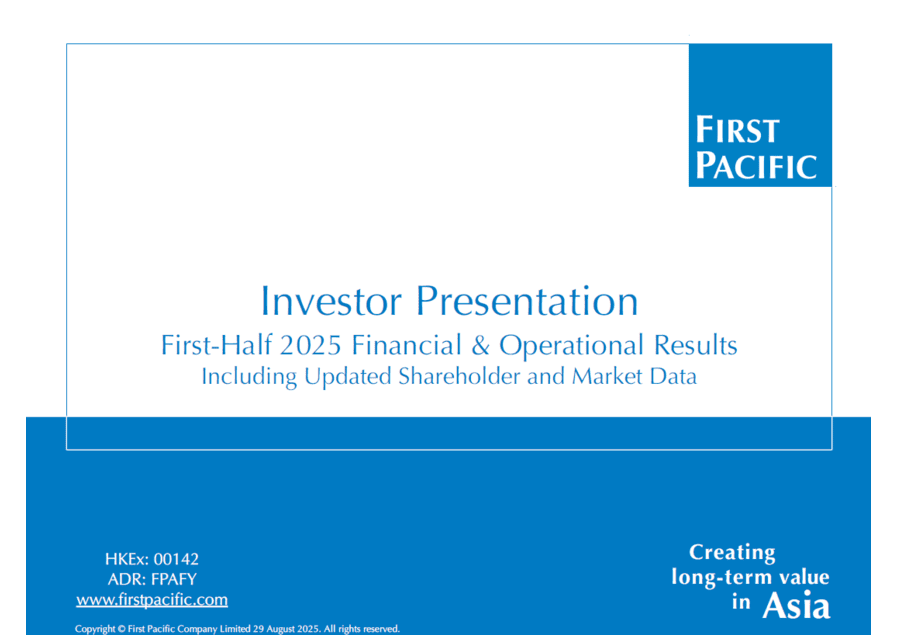 FIRST
PACIFIC

Investor Presentation
First-Half 2025 Financial & Operational Results
Including Updated Shareholder and Market Data

HKEx: 00142
ADR: FPAFY
www.firstpacific.com

Creating
long-term value
in Asia

Copyright © First Pacific Company Limited 29 August 2025. All rights reserved.